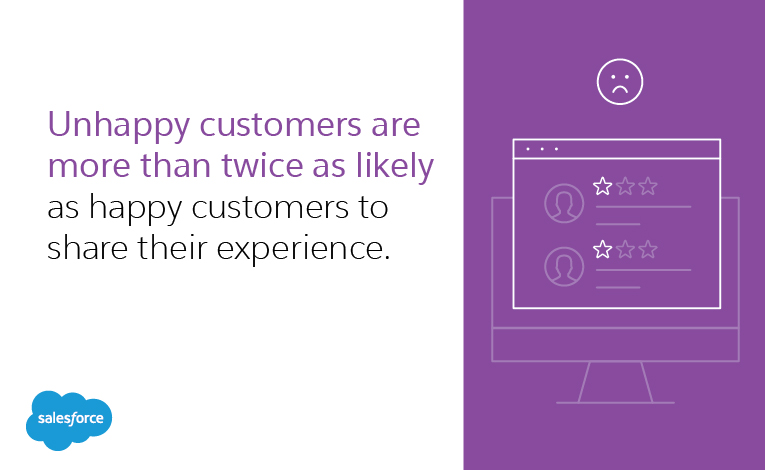 Unhappy customers are more than twice as likely as happy customers to share their experience.

salesforce